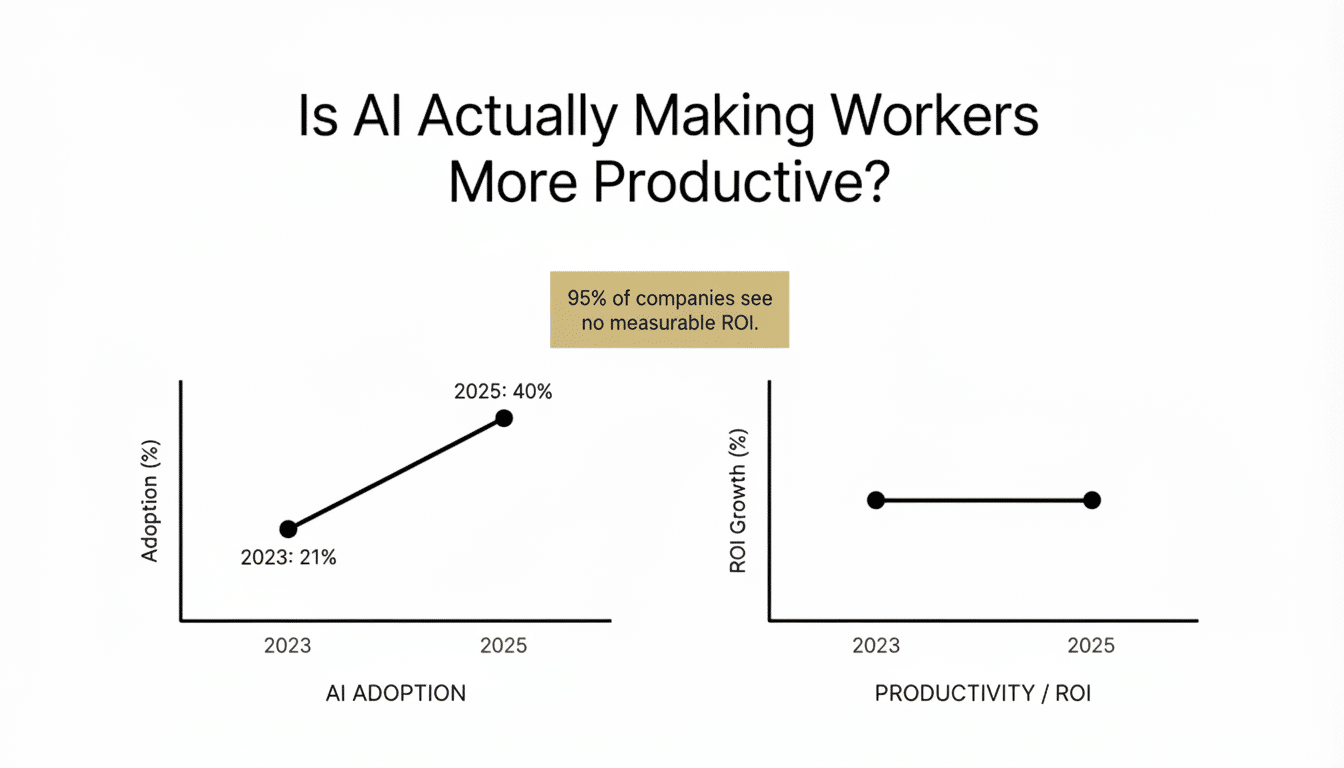 Is AI Actually Making Workers More Productive?

95% of companies see no measurable ROI.

Adoption (%)

2025: 40%

2023: 21%

2023

2025

AI ADOPTION

ROI Growth (%)

2023

2025

PRODUCTIVITY / ROI